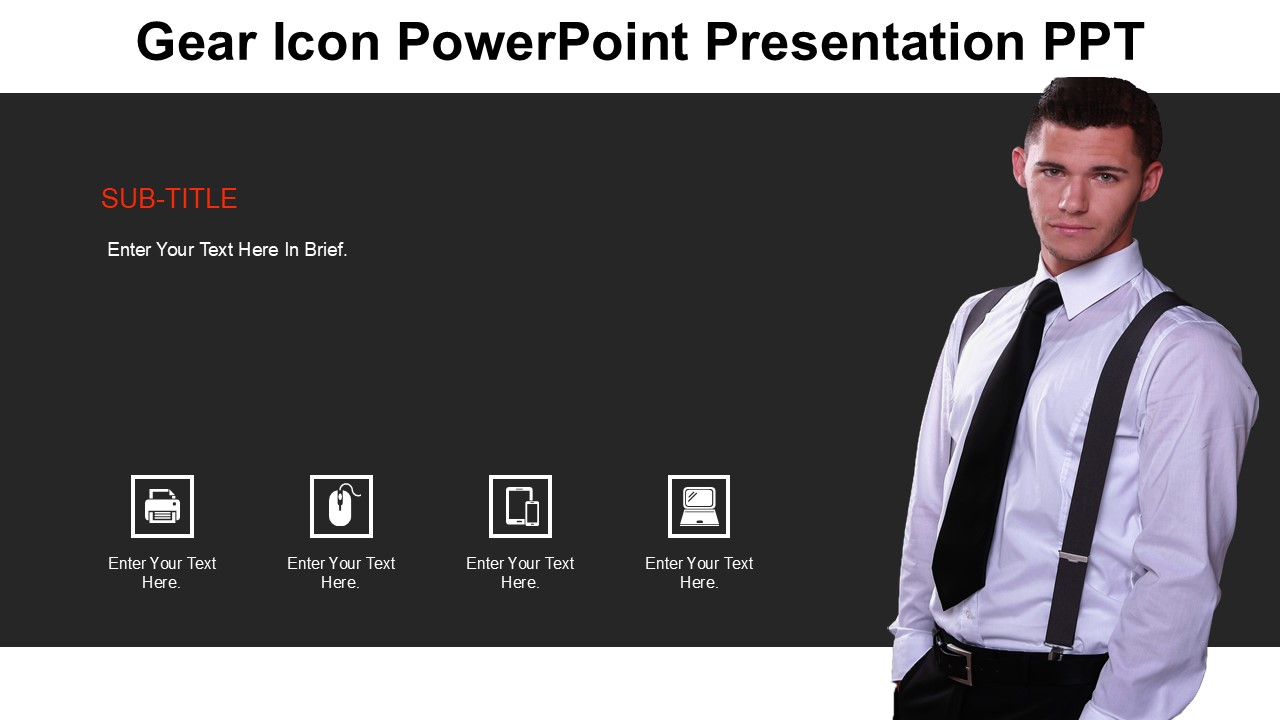 Gear Icon PowerPoint Presentation PPT

SUB-TITLE

Enter Your Text Here In Brief.

Enter Your Text Here.

Enter Your Text Here.

Enter Your Text Here.

Enter Your Text Here.